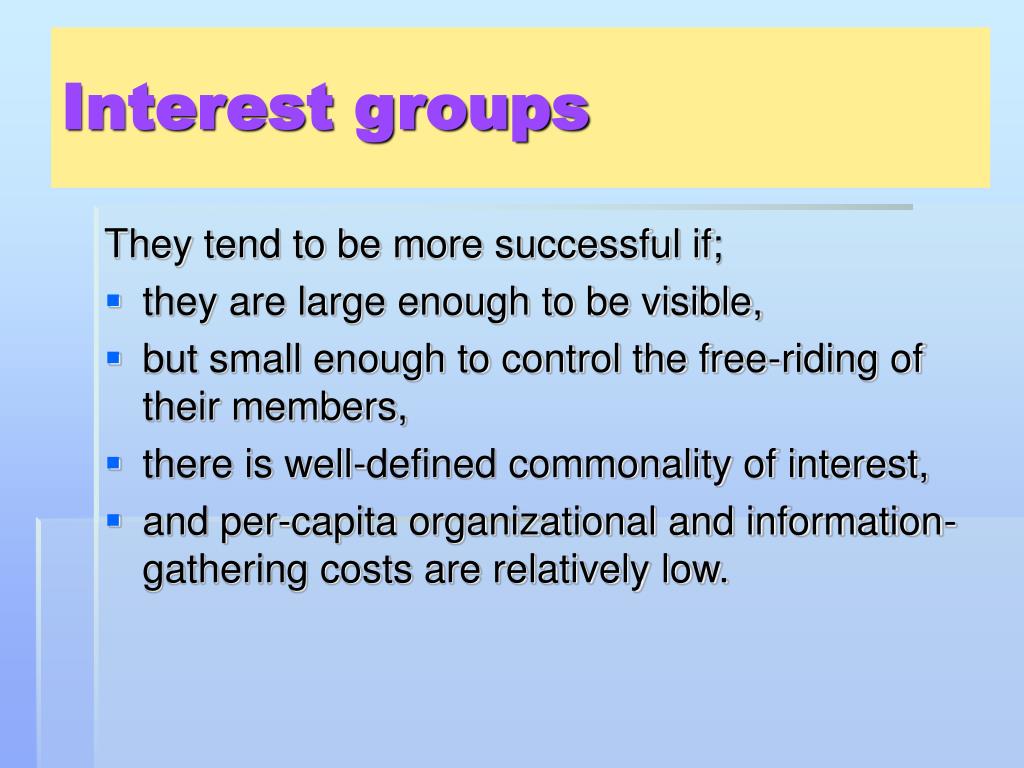 Interest groups

They tend to be more successful if;

- they are large enough to be visible,
- but small enough to control the free-riding of their members,
- there is well-defined commonality of interest,
- and per-capita organizational and information-gathering costs are relatively low.